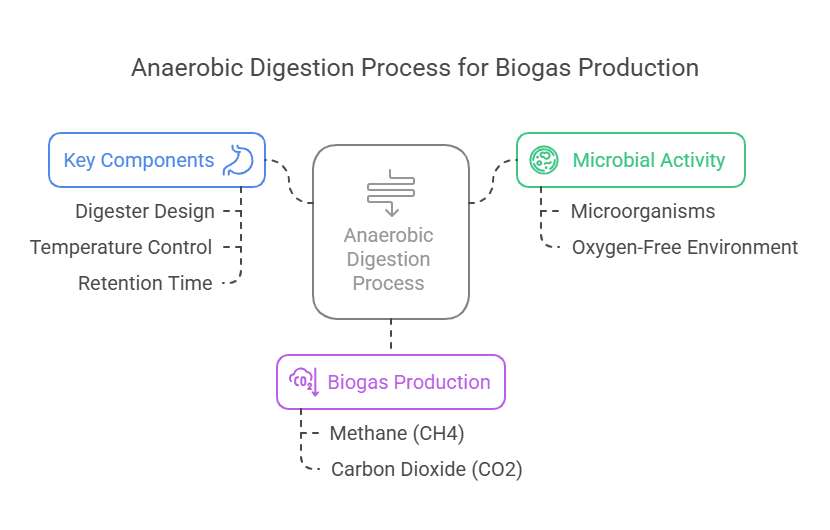 Anaerobic Digestion Process for Biogas Production

Key Components

Digester Design

Temperature Control

Retention Time

Anaerobic Digestion Process

Microbial Activity

Microorganisms

Oxygen-Free Environment

$CO_2$

Biogas Production

Methane (CH4)

Carbon Dioxide (CO2)